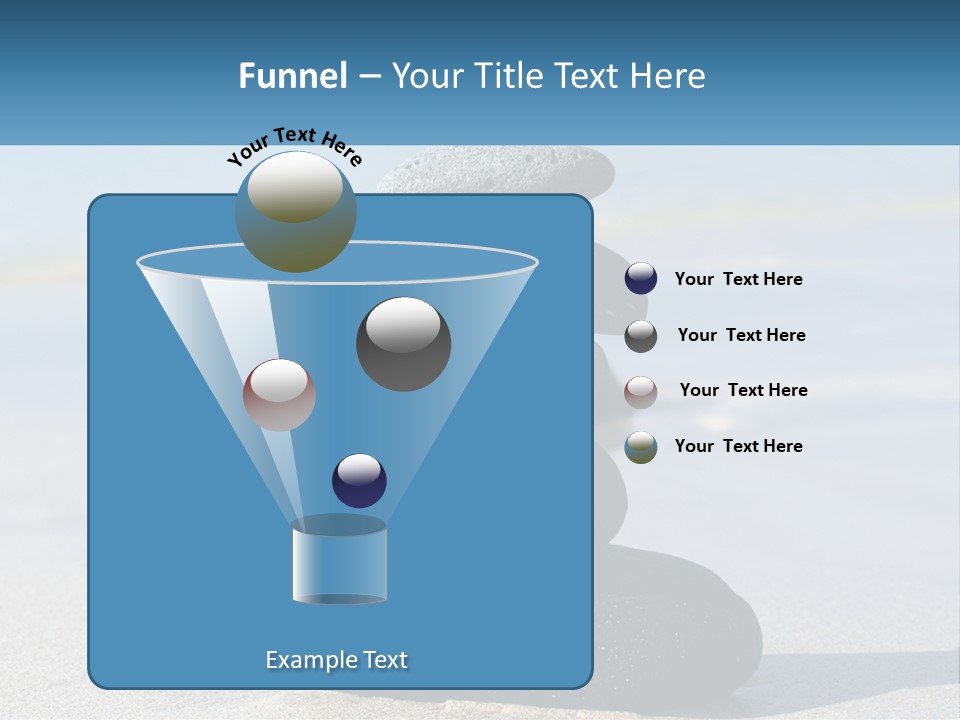 Funnel – Your Title Text Here

Your Text Here

Your Text Here

Your Text Here

Your Text Here

Your Text Here

Example Text